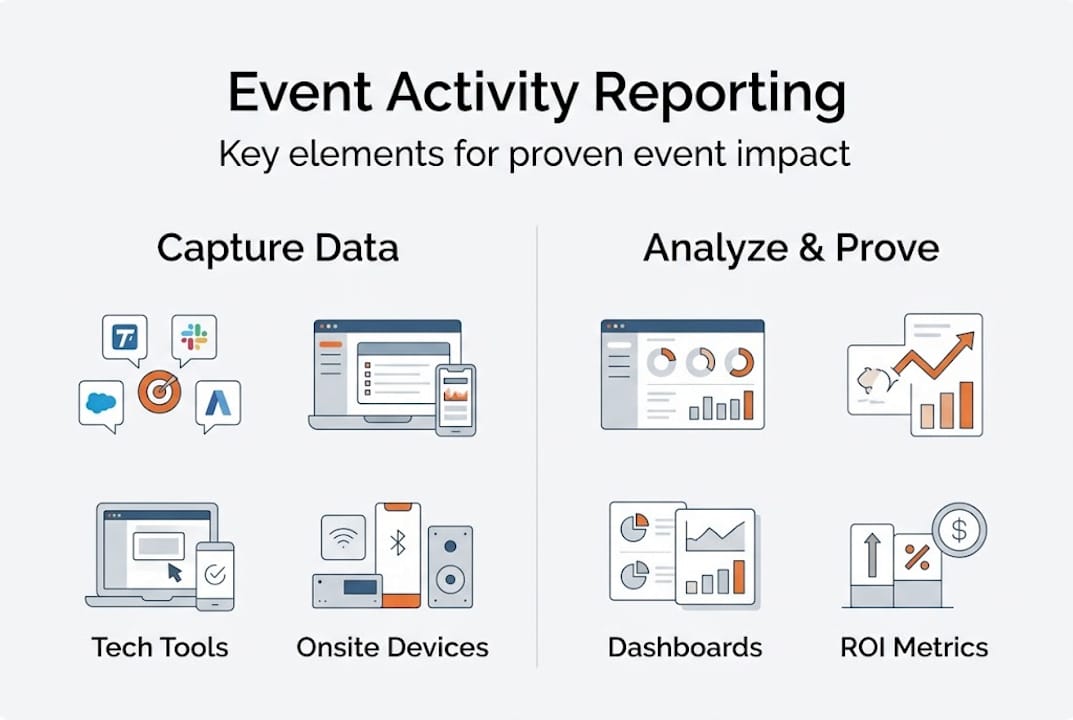 Event Activity Reporting

Key elements for proven event impact

Capture Data

Tech Tools

Onsite Devices

Analyze & Prove

Dashboards

ROI Metrics